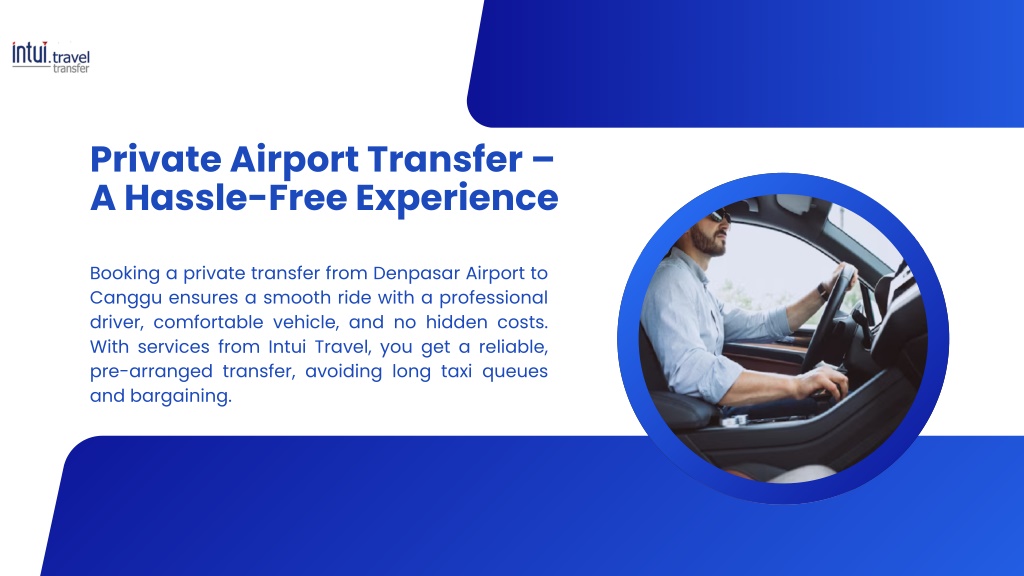 intui.travel
transfer

Private Airport Transfer – A Hassle-Free Experience

Booking a private transfer from Denpasar Airport to Canggu ensures a smooth ride with a professional driver, comfortable vehicle, and no hidden costs. With services from Intui Travel, you get a reliable, pre-arranged transfer, avoiding long taxi queues and bargaining.